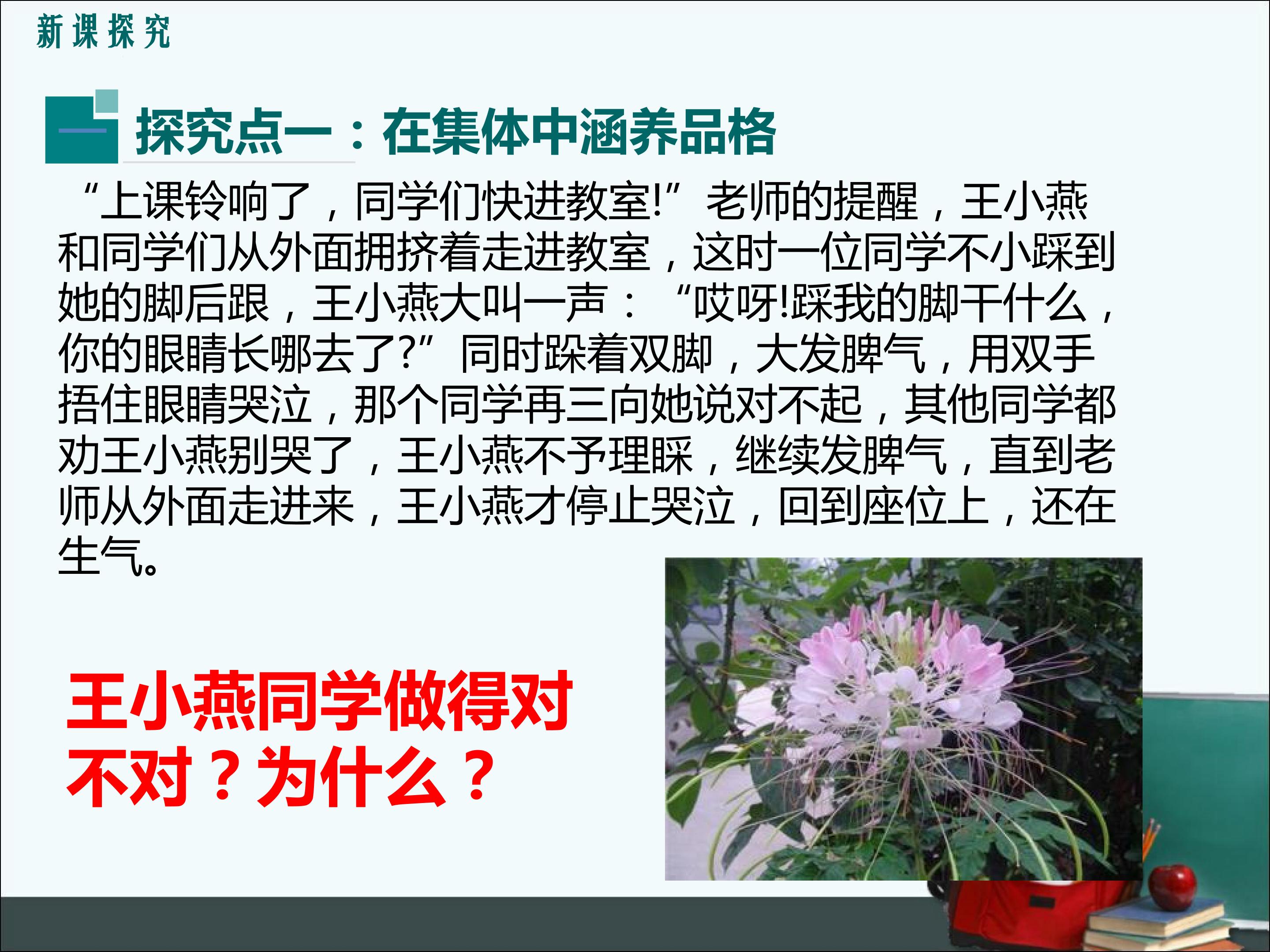 新课探究

探究点一：在集体中涵养品格

“上课铃响了，同学们快进教室!”老师的提醒，王小燕和同学们从外面拥挤着走进教室，这时一位同学不小踩到她的脚后跟，王小燕大叫一声：“哎呀!踩我的脚干什么，你的眼睛长哪去了?”同时跺着双脚，大发脾气，用双手捂住眼睛哭泣，那个同学再三向她说对不起，其他同学都劝王小燕别哭了，王小燕不予理睬，继续发脾气，直到老师从外面走进来，王小燕才停止哭泣，回到座位上，还在生气。

王小燕同学做得对不对？为什么？